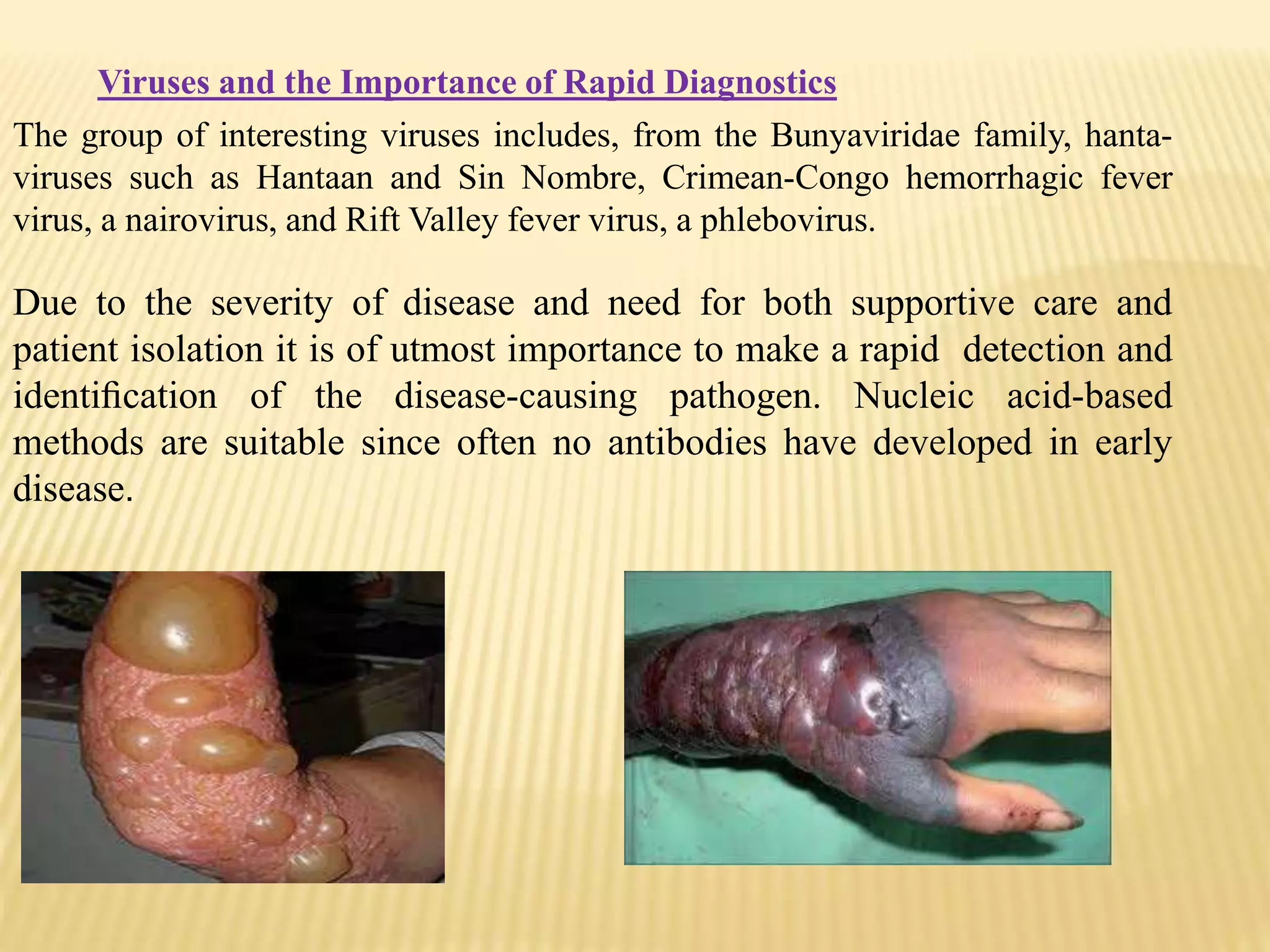 Viruses and the Importance of Rapid Diagnostics

The group of interesting viruses includes, from the Bunyaviridae family, hantaviruses such as Hantaan and Sin Nombre, Crimean-Congo hemorrhagic fever virus, a nairovirus, and Rift Valley fever virus, a phlebovirus.

Due to the severity of disease and need for both supportive care and patient isolation it is of utmost importance to make a rapid detection and identification of the disease-causing pathogen. Nucleic acid-based methods are suitable since often no antibodies have developed in early disease.